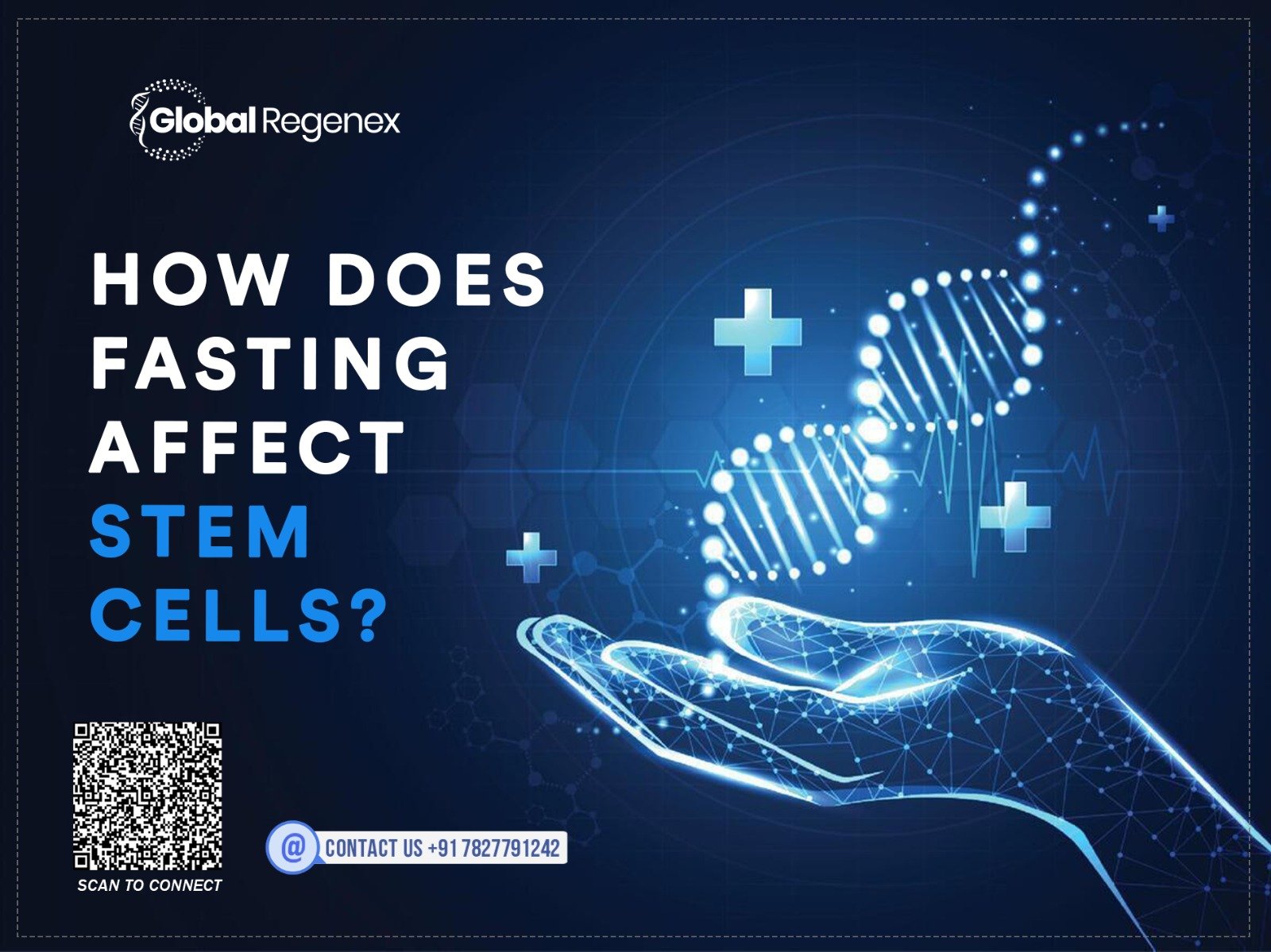 Global Regenex

HOW DOES FASTING AFFECT STEM CELLS?

SCAN TO CONNECT

@ CONTACT US +91 7827791242